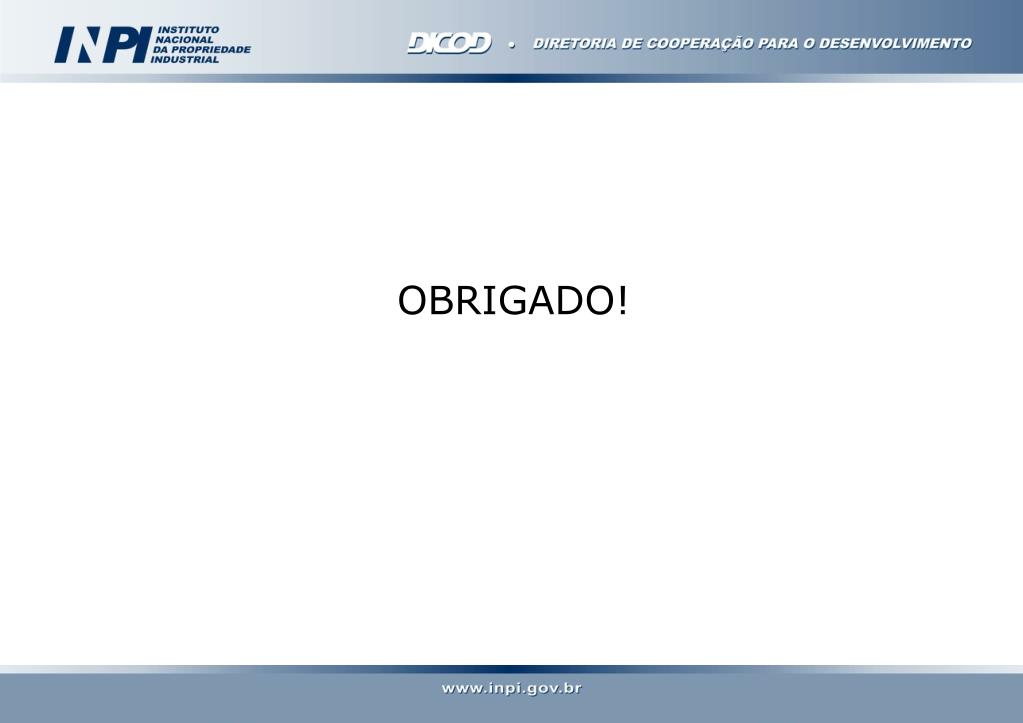 INPI INSTITUTO NACIONAL DA PROPRIEDADE INDUSTRIAL

DICOD • DIRETORIA DE COOPERAÇÃO PARA O DESENVOLVIMENTO

OBRIGADO!

www.inpi.gov.br